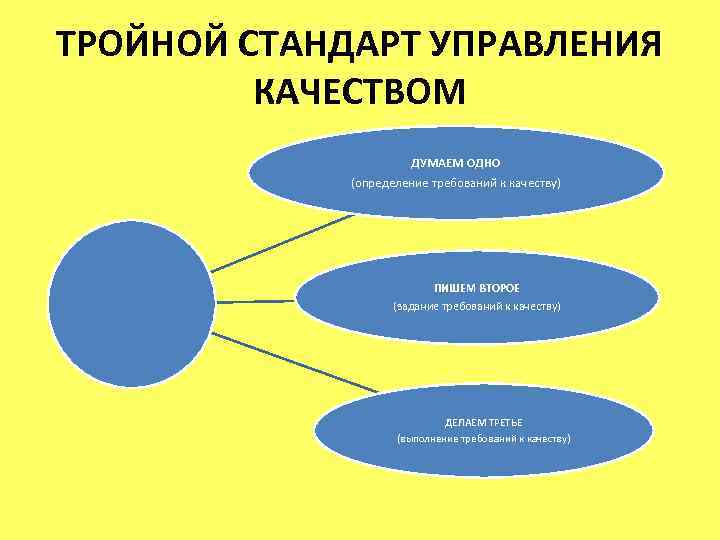 ТРОЙНОЙ СТАНДАРТ УПРАВЛЕНИЯ КАЧЕСТВОМ

ДУМАЕМ ОДНО
(определение требований к качеству)

ПИШЕМ ВТОРОЕ
(задание требований к качеству)

ДЕЛАЕМ ТРЕТЬЕ
(выполнение требований к качеству)